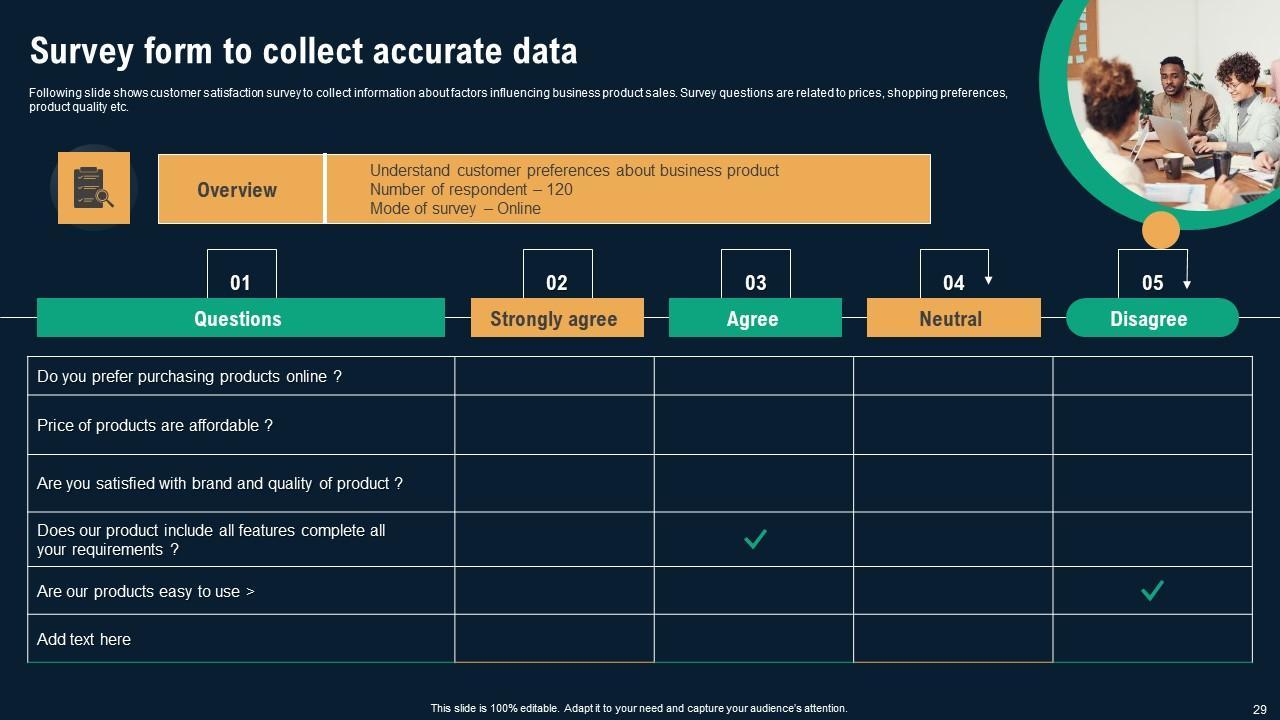 Survey form to collect accurate data

Following slide shows customer satisfaction survey to collect information about factors influencing business product sales. Survey questions are related to prices, shopping preferences, product quality etc.

Overview

Understand customer preferences about business product
Number of respondent – 120
Mode of survey – Online

| 01 Questions | 02 Strongly agree | 03 Agree | 04 Neutral | 05 Disagree |
|---|---|---|---|---|
| Do you prefer purchasing products online ? | | | | |
| Price of products are affordable ? | | | | |
| Are you satisfied with brand and quality of product ? | | | | |
| Does our product include all features complete all your requirements ? | | ✓ | | |
| Are our products easy to use > | | | | ✓ |
| Add text here | | | | |

This slide is 100% editable. Adapt it to your need and capture your audience's attention.

29